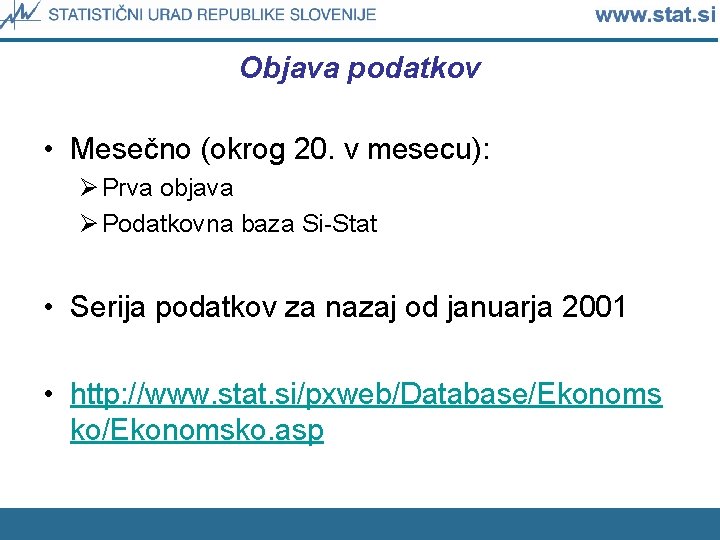 STATISTIČNI URAD REPUBLIKE SLOVENIJE www.stat.si

Objava podatkov

• Mesečno (okrog 20. v mesecu):
➢ Prva objava
➢ Podatkovna baza Si-Stat

• Serija podatkov za nazaj od januarja 2001

• http://www.stat.si/pxweb/Database/Ekonomsko/Ekonomsko.asp